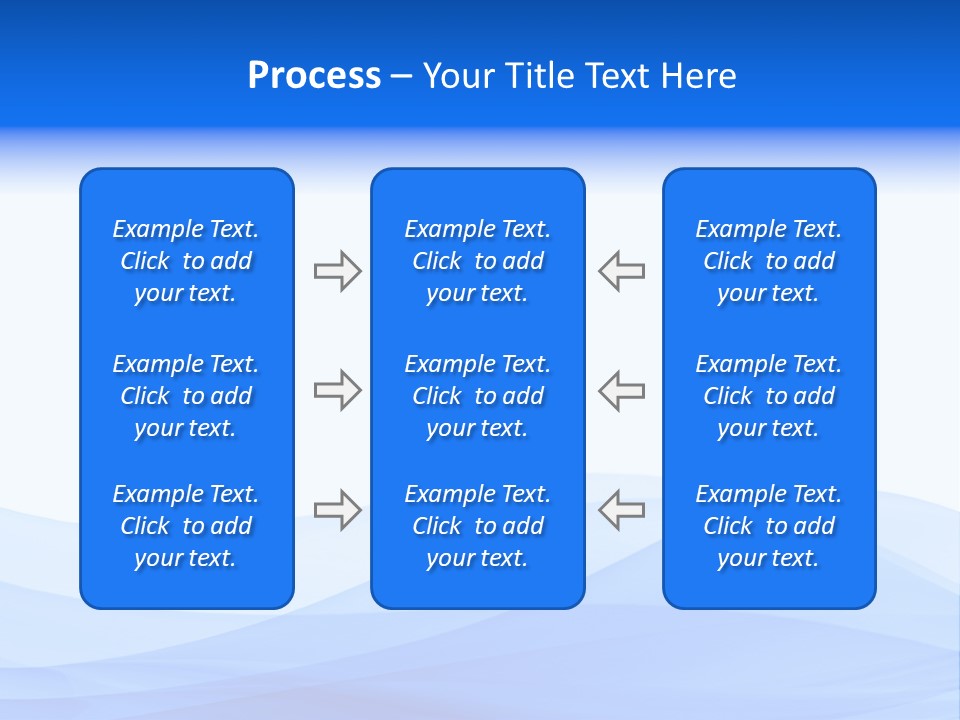 Process – Your Title Text Here

Example Text. Click to add your text.

Example Text. Click to add your text.

Example Text. Click to add your text.

Example Text. Click to add your text.

Example Text. Click to add your text.

Example Text. Click to add your text.

Example Text. Click to add your text.

Example Text. Click to add your text.

Example Text. Click to add your text.